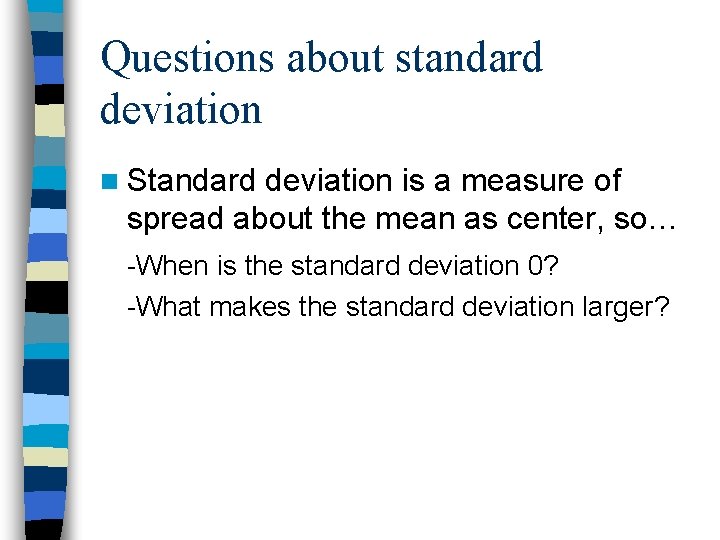 Questions about standard deviation

Standard deviation is a measure of spread about the mean as center, so…

-When is the standard deviation 0?

-What makes the standard deviation larger?